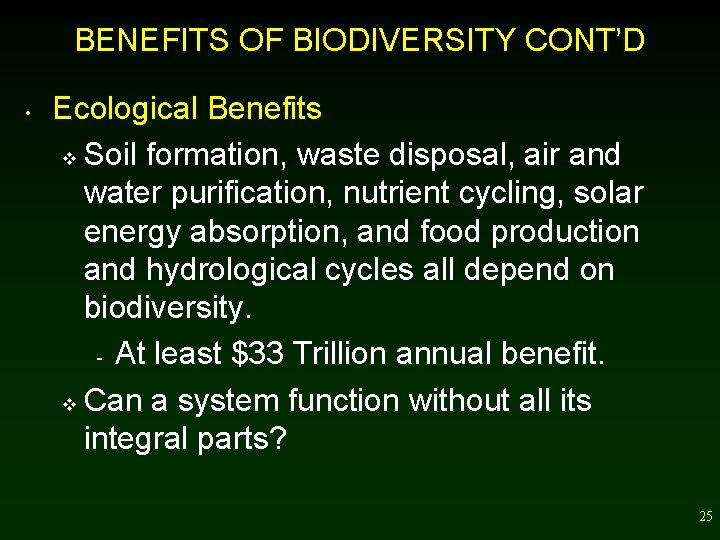 BENEFITS OF BIODIVERSITY CONT'D

• Ecological Benefits

❖ Soil formation, waste disposal, air and water purification, nutrient cycling, solar energy absorption, and food production and hydrological cycles all depend on biodiversity.

- At least \$33 Trillion annual benefit.

❖ Can a system function without all its integral parts?

25